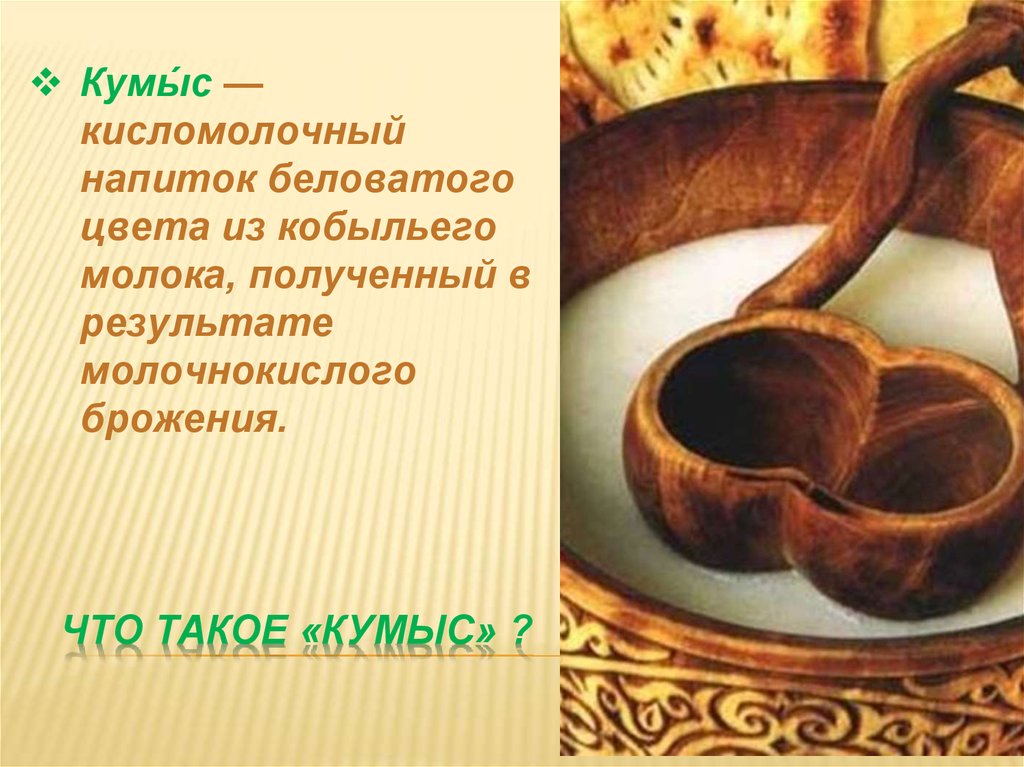 ❖ Кумы́с — кисломолочный напиток беловатого цвета из кобыльего молока, полученный в результате молочнокислого брожения.

ЧТО ТАКОЕ «КУМЫС» ?